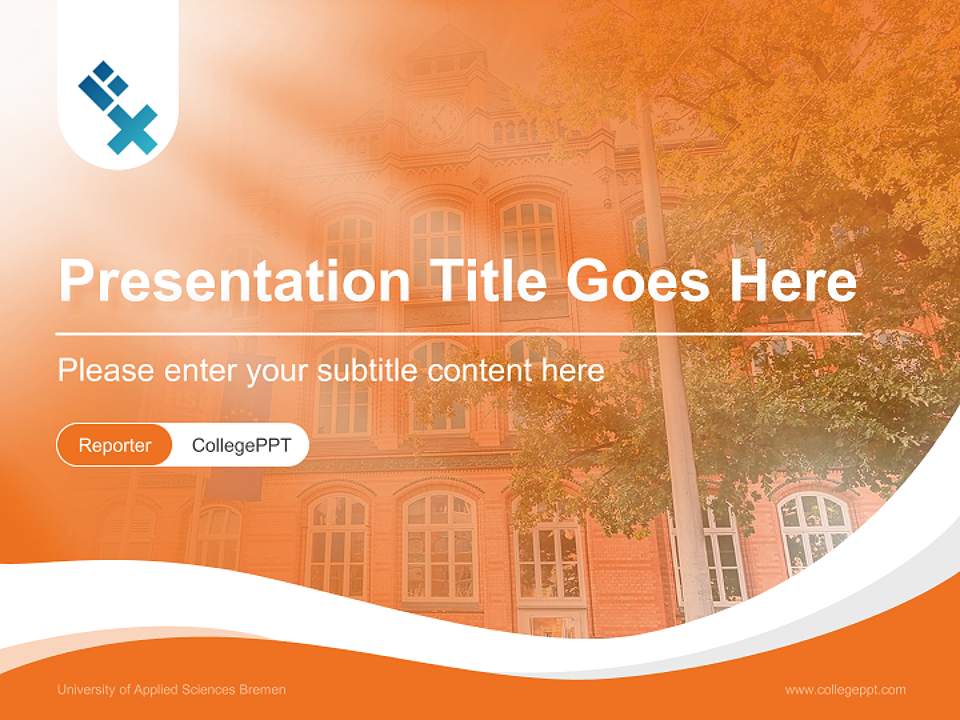 Presentation Title Goes Here

Please enter your subtitle content here

Reporter CollegePPT

University of Applied Sciences Bremen

www.collegeppt.com